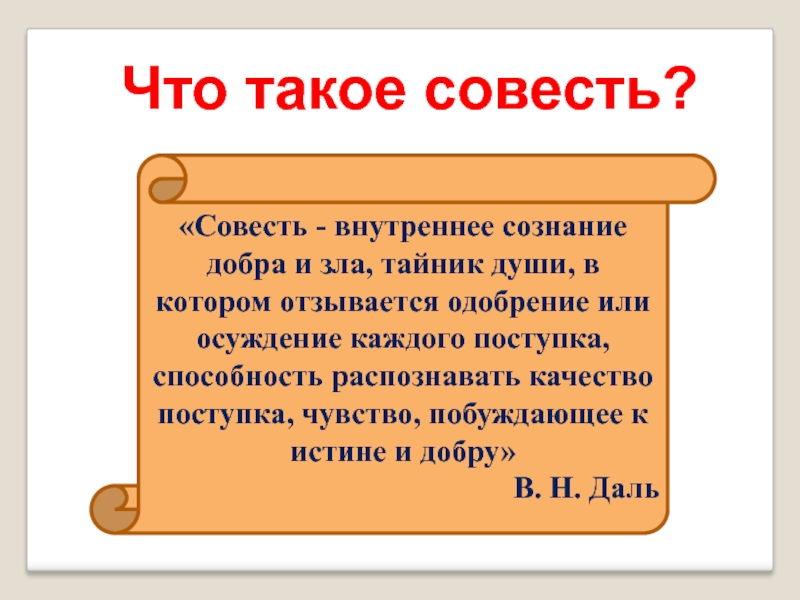 Что такое совесть?

«Совесть - внутреннее сознание добра и зла, тайник души, в котором отзывается одобрение или осуждение каждого поступка, способность распознавать качество поступка, чувство, побуждающее к истине и добру»

В. Н. Даль